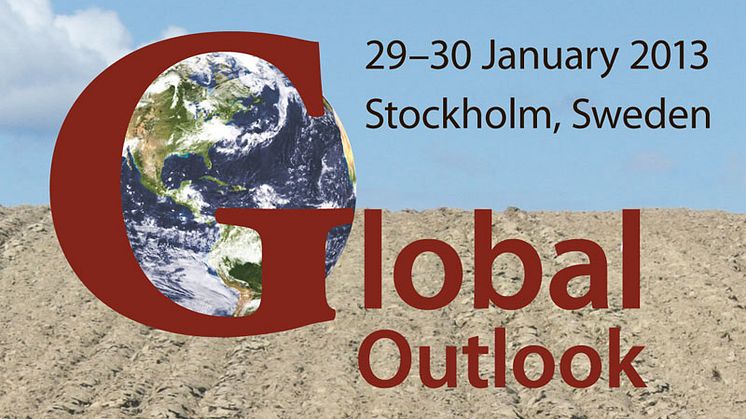 29–30 January 2013
Stockholm, Sweden

Global
Outlook